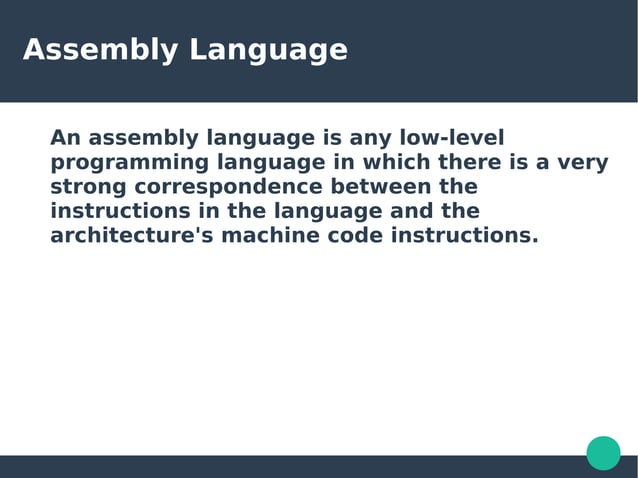 Assembly Language

An assembly language is any low-level programming language in which there is a very strong correspondence between the instructions in the language and the architecture's machine code instructions.